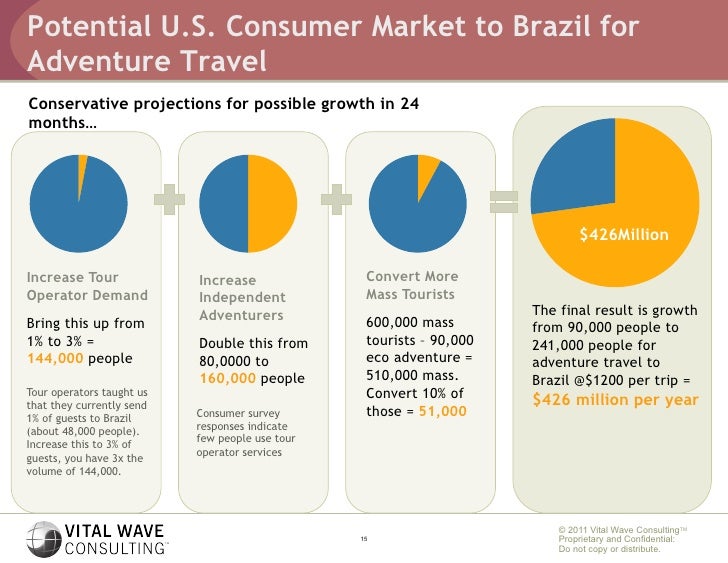 Potential U.S. Consumer Market to Brazil for Adventure Travel

Conservative projections for possible growth in 24 months…

Increase Tour Operator Demand

Bring this up from 1% to 3% = 144,000 people

Tour operators taught us that they currently send 1% of guests to Brazil (about 48,000 people). Increase this to 3% of guests, you have 3x the volume of 144,000.

Increase Independent Adventurers

Double this from 80,0000 to 160,000 people

Consumer survey responses indicate few people use tour operator services

Convert More Mass Tourists

600,000 mass tourists – 90,000 eco adventure = 510,000 mass. Convert 10% of those = 51,000

$426Million

The final result is growth from 90,000 people to 241,000 people for adventure travel to Brazil @$1200 per trip = $426 million per year

VITAL WAVE CONSULTING™

15

© 2011 Vital Wave Consulting™ Proprietary and Confidential: Do not copy or distribute.